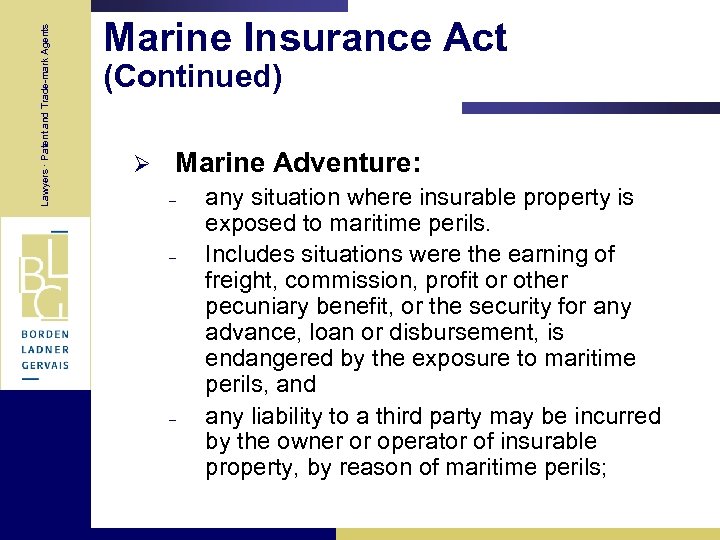 Lawyers · Patent and Trade-mark Agents

BLG
BORDEN
LADNER
GERVAIS

Marine Insurance Act
(Continued)

➢ Marine Adventure:
– any situation where insurable property is exposed to maritime perils.
– Includes situations were the earning of freight, commission, profit or other pecuniary benefit, or the security for any advance, loan or disbursement, is endangered by the exposure to maritime perils, and
– any liability to a third party may be incurred by the owner or operator of insurable property, by reason of maritime perils;